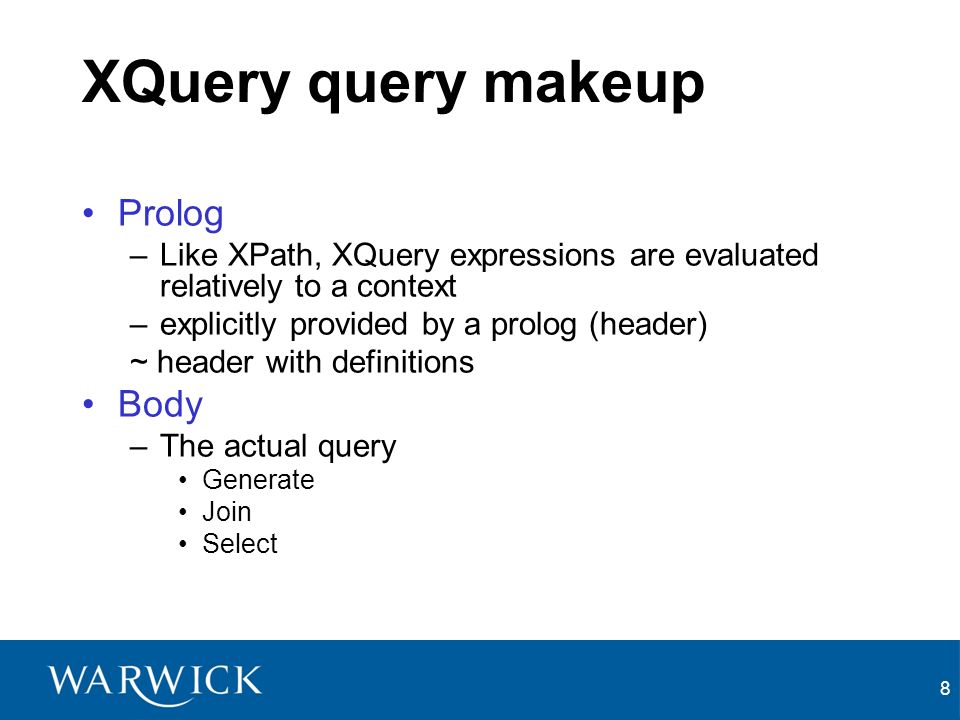 XQuery query makeup

• Prolog
– Like XPath, XQuery expressions are evaluated relatively to a context
– explicitly provided by a prolog (header)
~ header with definitions

• Body
– The actual query
• Generate
• Join
• Select

WARWICK

8